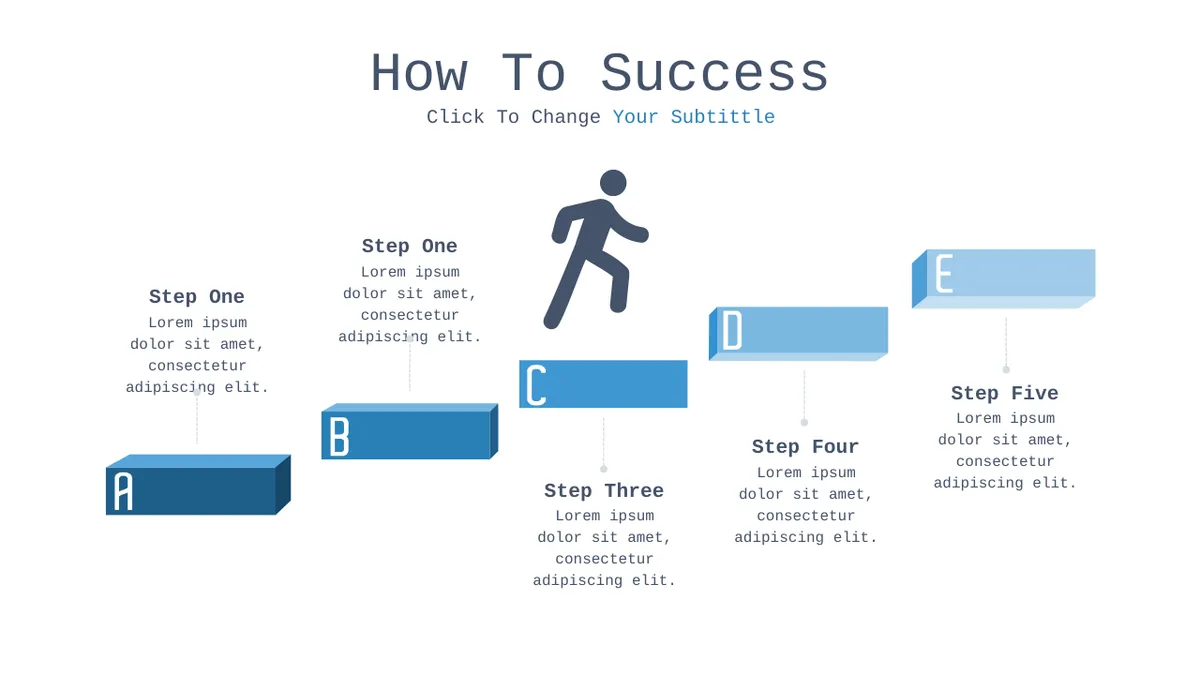 How To Success

Click To Change Your Subtittle

Step One
Lorem ipsum dolor sit amet, consectetur adipiscing elit.

A

Step One
Lorem ipsum dolor sit amet, consectetur adipiscing elit.

B

C

Step Three
Lorem ipsum dolor sit amet, consectetur adipiscing elit.

D

Step Four
Lorem ipsum dolor sit amet, consectetur adipiscing elit.

E

Step Five
Lorem ipsum dolor sit amet, consectetur adipiscing elit.